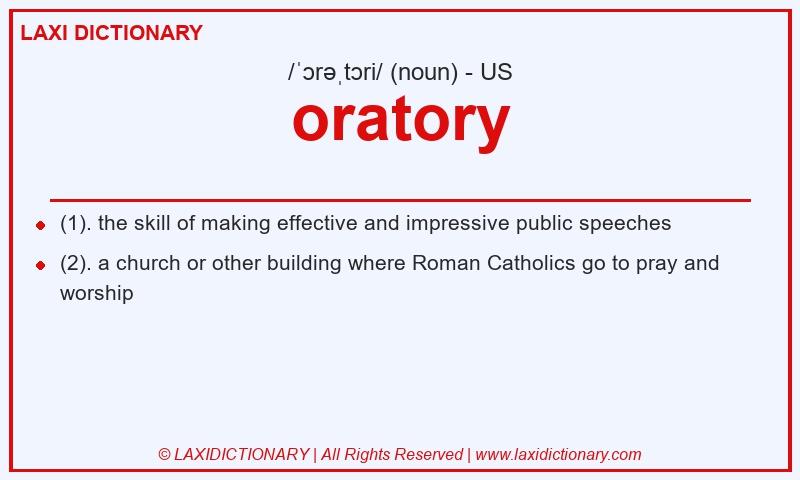 LAXI DICTIONARY

/ˈɔrəˌtɔri/ (noun) - US

oratory

- (1). the skill of making effective and impressive public speeches
- (2). a church or other building where Roman Catholics go to pray and worship

© LAXIDICTIONARY | All Rights Reserved | www.laxidictionary.com